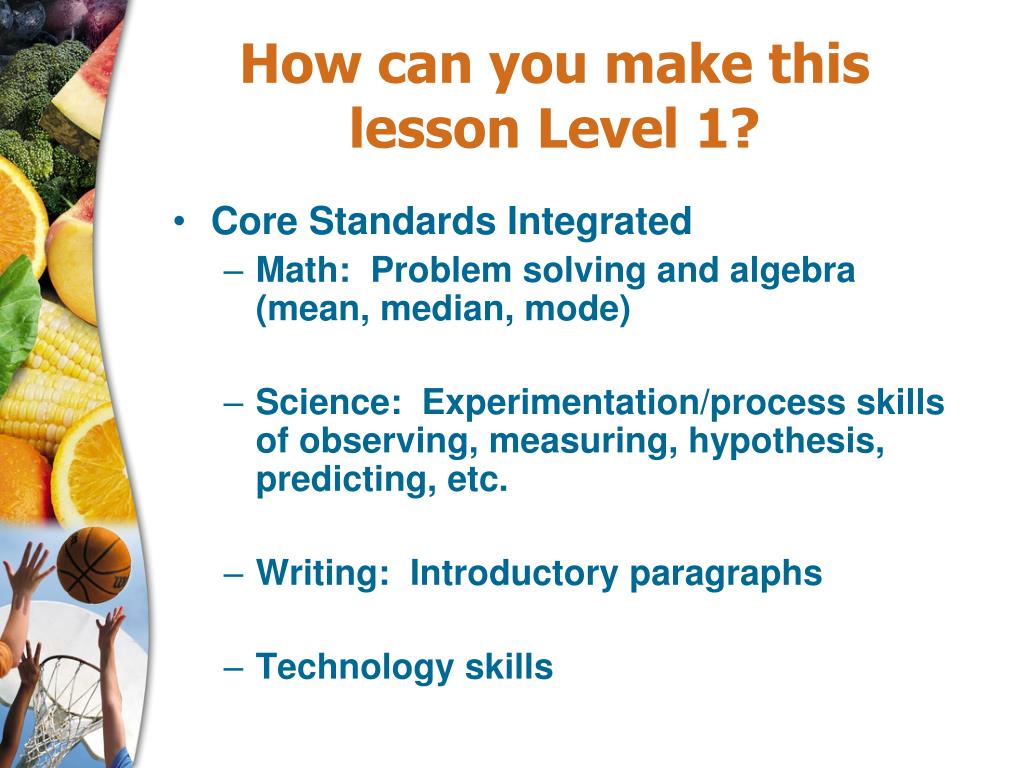 How can you make this lesson Level 1?

• Core Standards Integrated
– Math: Problem solving and algebra (mean, median, mode)

– Science: Experimentation/process skills of observing, measuring, hypothesis, predicting, etc.

– Writing: Introductory paragraphs

– Technology skills